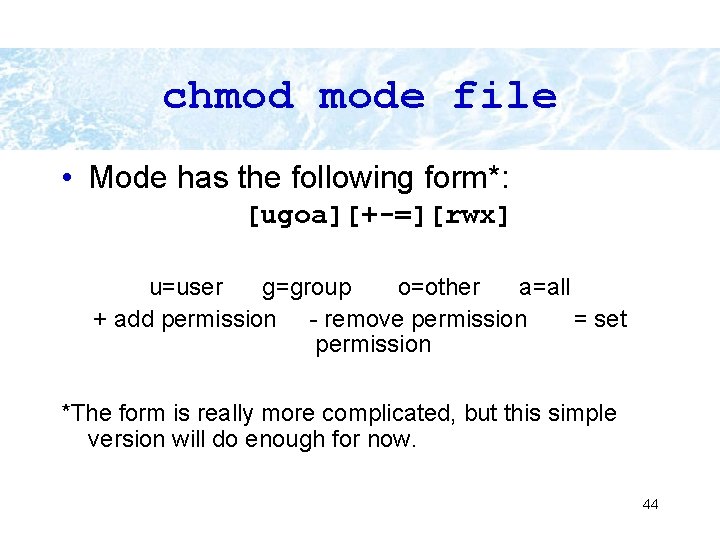 chmod mode file

• Mode has the following form*:

[ugoa][+-=][rwx]

u=user g=group o=other a=all

+ add permission - remove permission = set permission

*The form is really more complicated, but this simple version will do enough for now.

44